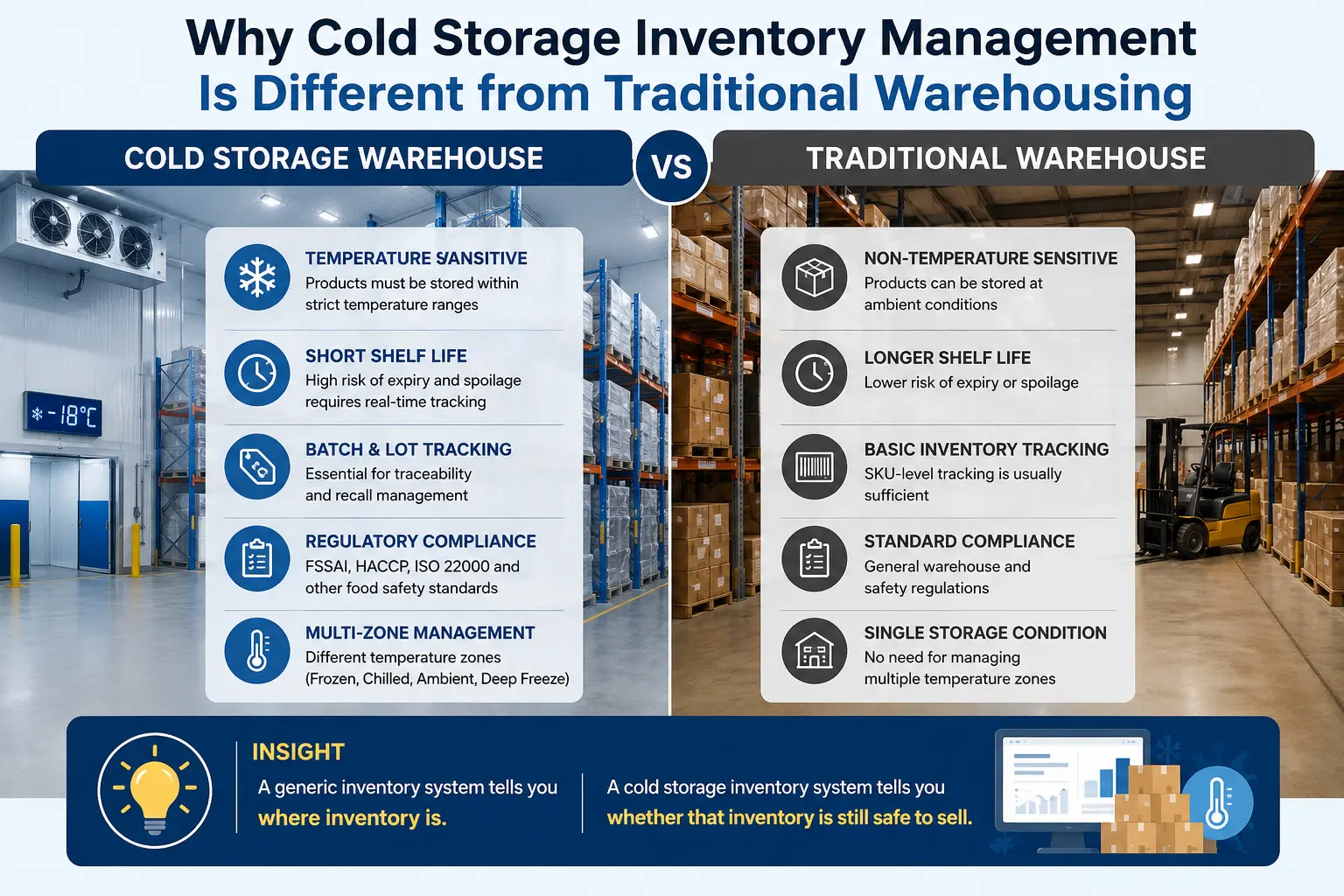 Why Cold Storage Inventory Management Is Different from Traditional Warehousing

COLD STORAGE WAREHOUSE

VS

TRADITIONAL WAREHOUSE

-18°C

TEMPERATURE SANSITIVE
Products must be stored within strict temperature ranges

SHORT SHELF LIFE
High risk of expiry and spoilage requires real-time tracking

BATCH & LOT TRACKING
Essential for traceability and recall management

REGULATORY COMPLIANCE
FSSAI, HACCP, ISO 22000 and other food safety standards

MULTI-ZONE MANAGEMENT
Different temperature zones (Frozen, Chilled, Ambient, Deep Freeze)

NON-TEMPERATURE SENSITIVE
Products can be stored at ambient conditions

LONGER SHELF LIFE
Lower risk of expiry or spoilage

BASIC INVENTORY TRACKING
SKU-level tracking is usually sufficient

STANDARD COMPLIANCE
General warehouse and safety regulations

SINGLE STORAGE CONDITION
No need for managing multiple temperature zones

INSIGHT
A generic inventory system tells you where inventory is.

A cold storage inventory system tells you whether that inventory is still safe to sell.